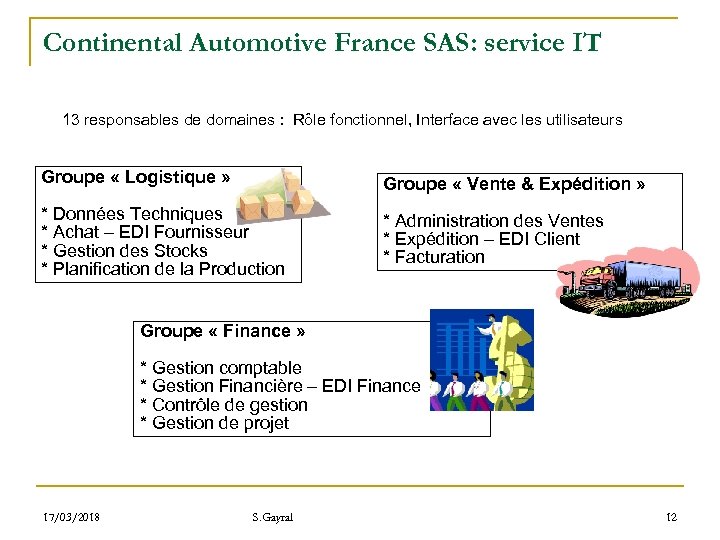 Continental Automotive France SAS: service IT

13 responsables de domaines : Rôle fonctionnel, Interface avec les utilisateurs

Groupe « Logistique »

* Données Techniques
* Achat – EDI Fournisseur
* Gestion des Stocks
* Planification de la Production

Groupe « Vente & Expédition »

* Administration des Ventes
* Expédition – EDI Client
* Facturation

Groupe « Finance »

* Gestion comptable
* Gestion Financière – EDI Finance
* Contrôle de gestion
* Gestion de projet

17/03/2018 S.Gayral 12